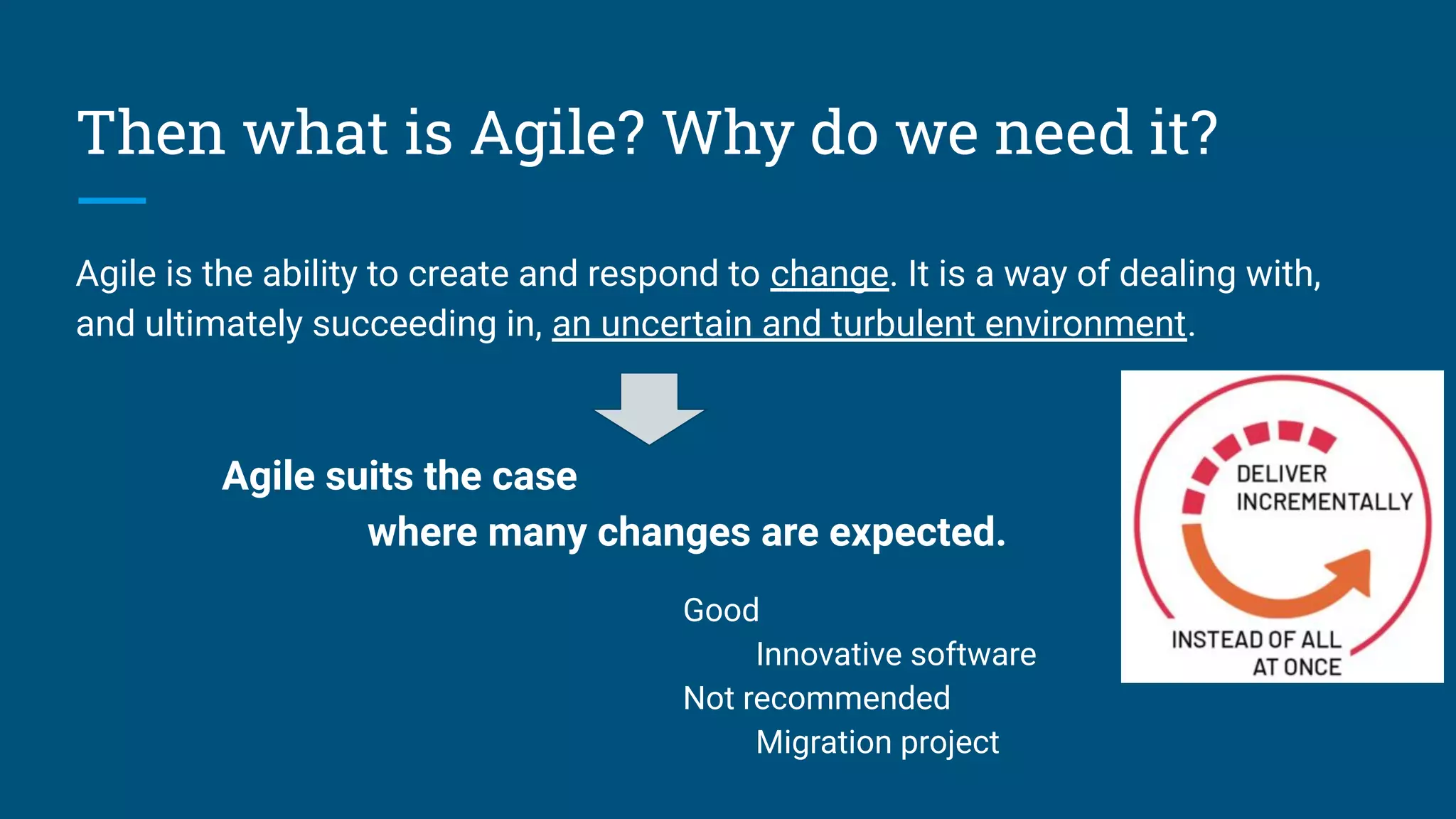 Then what is Agile? Why do we need it?

Agile is the ability to create and respond to change. It is a way of dealing with, and ultimately succeeding in, an uncertain and turbulent environment.

Agile suits the case
where many changes are expected.

Good
Innovative software
Not recommended
Migration project

DELIVER INCREMENTALLY
INSTEAD OF ALL AT ONCE